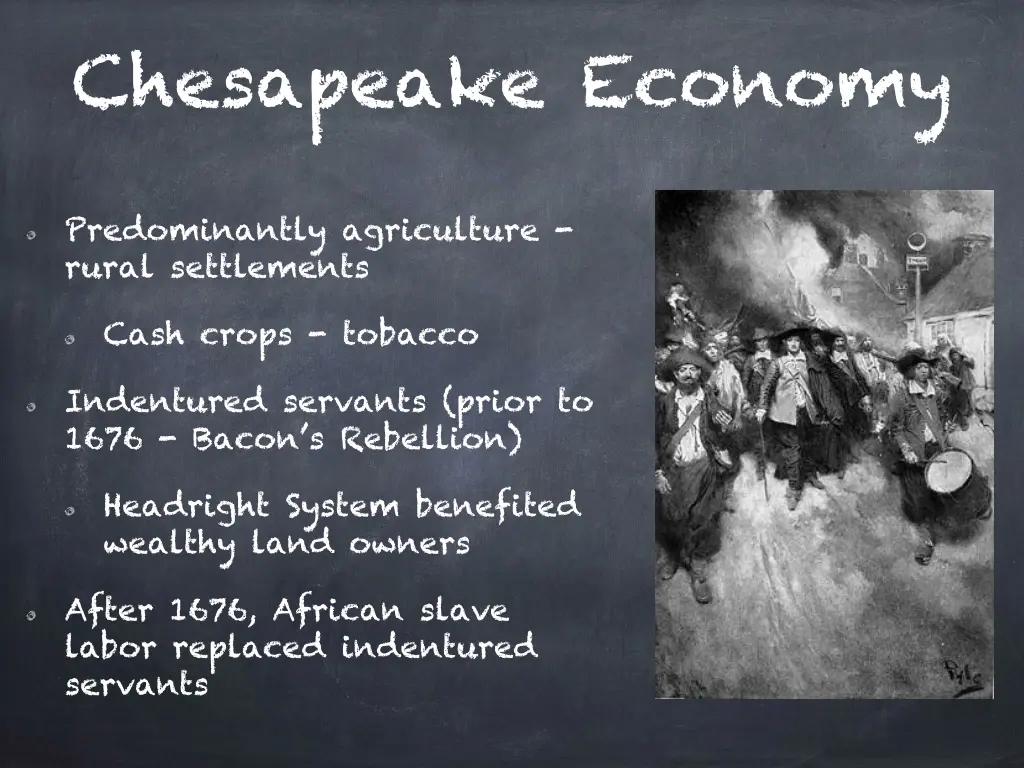 Chesapeake Economy

Predominantly agriculture - rural settlements

Cash crops - tobacco

Indentured servants (prior to 1676 - Bacon's Rebellion)

Headright System benefited wealthy land owners

After 1676, African slave labor replaced indentured servants

Pyle